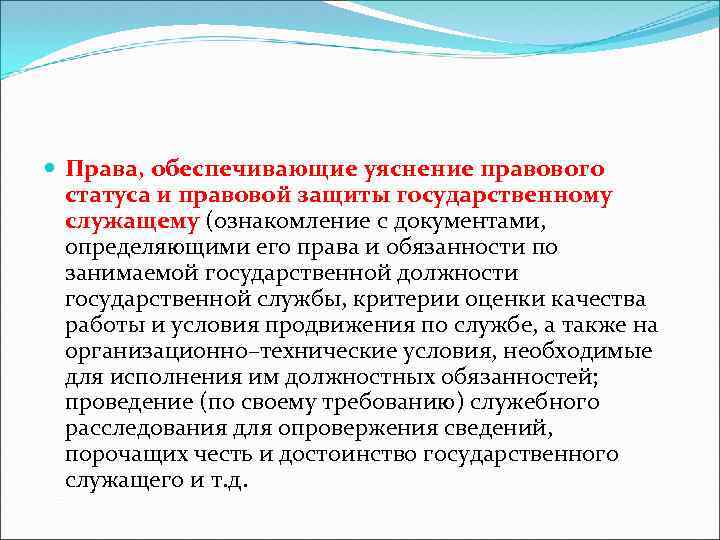 Права, обеспечивающие уяснение правового статуса и правовой защиты государственному служащему (ознакомление с документами, определяющими его права и обязанности по занимаемой государственной должности государственной службы, критерии оценки качества работы и условия продвижения по службе, а также на организационно–технические условия, необходимые для исполнения им должностных обязанностей; проведение (по своему требованию) служебного расследования для опровержения сведений, порочащих честь и достоинство государственного служащего и т.д.